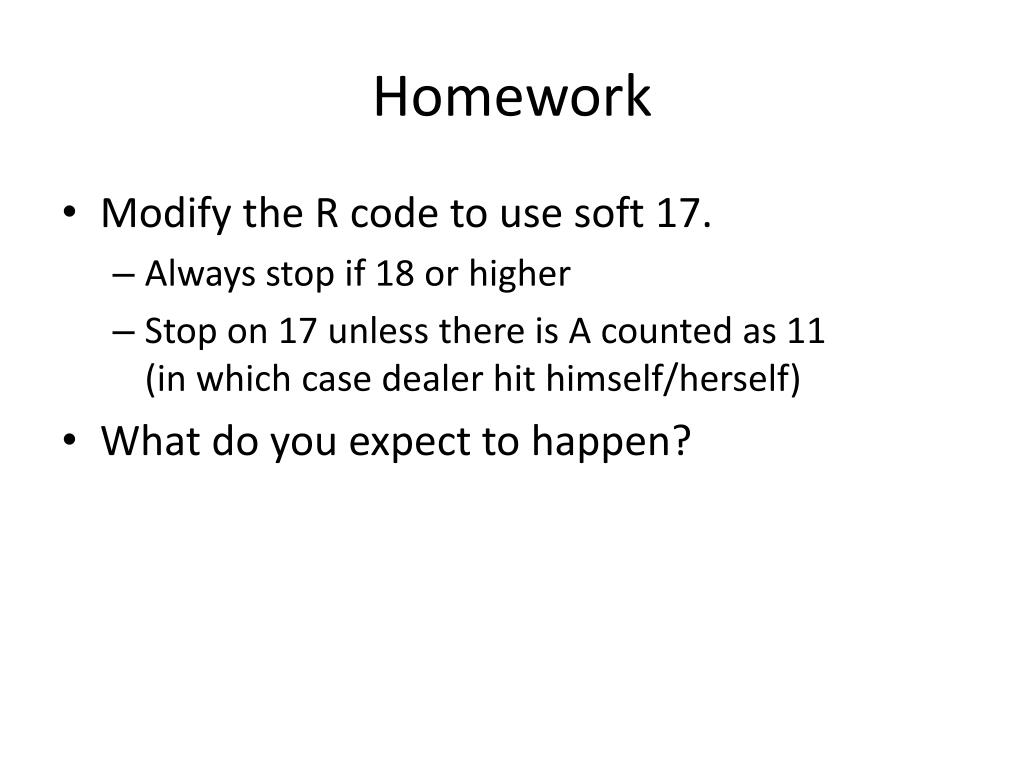 Homework

• Modify the R code to use soft 17.
– Always stop if 18 or higher
– Stop on 17 unless there is A counted as 11 (in which case dealer hit himself/herself)
• What do you expect to happen?